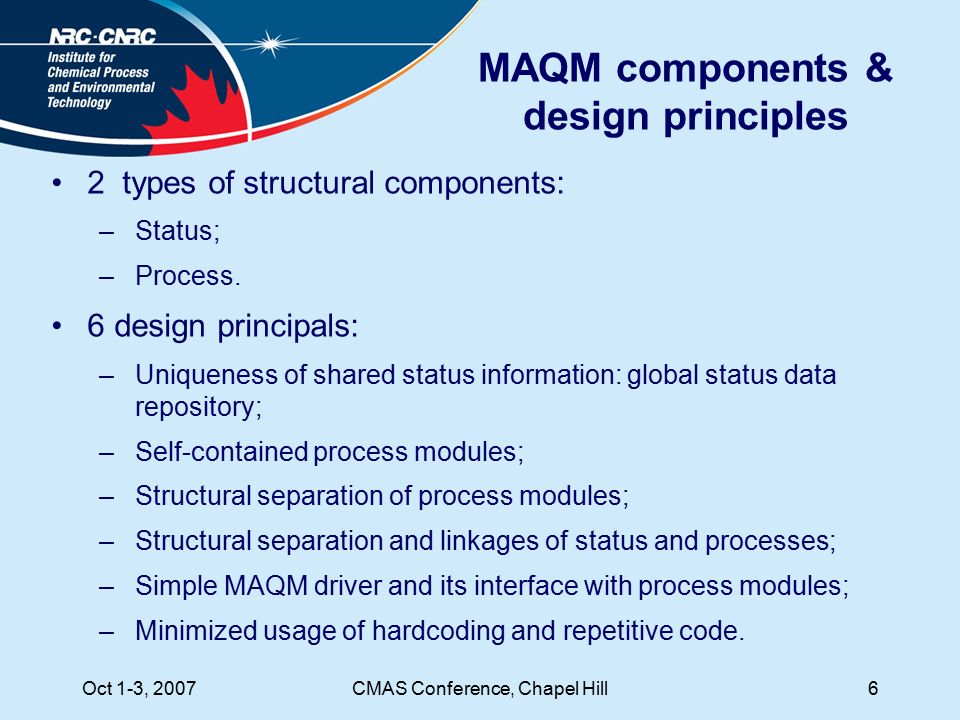 NRC·CNRC
Institute for Chemical Process and Environmental Technology

MAQM components & design principles

• 2 types of structural components:
– Status;
– Process.
• 6 design principals:
– Uniqueness of shared status information: global status data repository;
– Self-contained process modules;
– Structural separation of process modules;
– Structural separation and linkages of status and processes;
– Simple MAQM driver and its interface with process modules;
– Minimized usage of hardcoding and repetitive code.

Oct 1-3, 2007
CMAS Conference, Chapel Hill
6